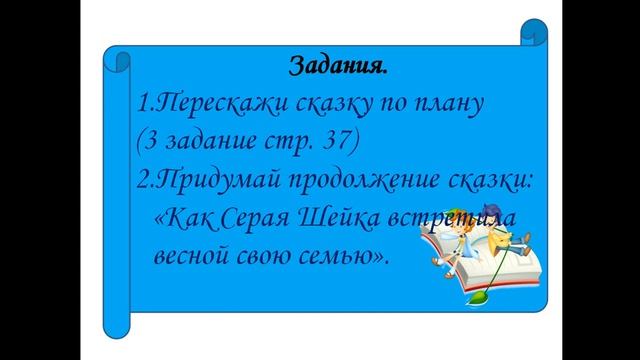 Задания.

1.Перескажи сказку по плану (3 задание стр. 37)

2.Придумай продолжение сказки: «Как Серая Шейка встретила весной свою семью».